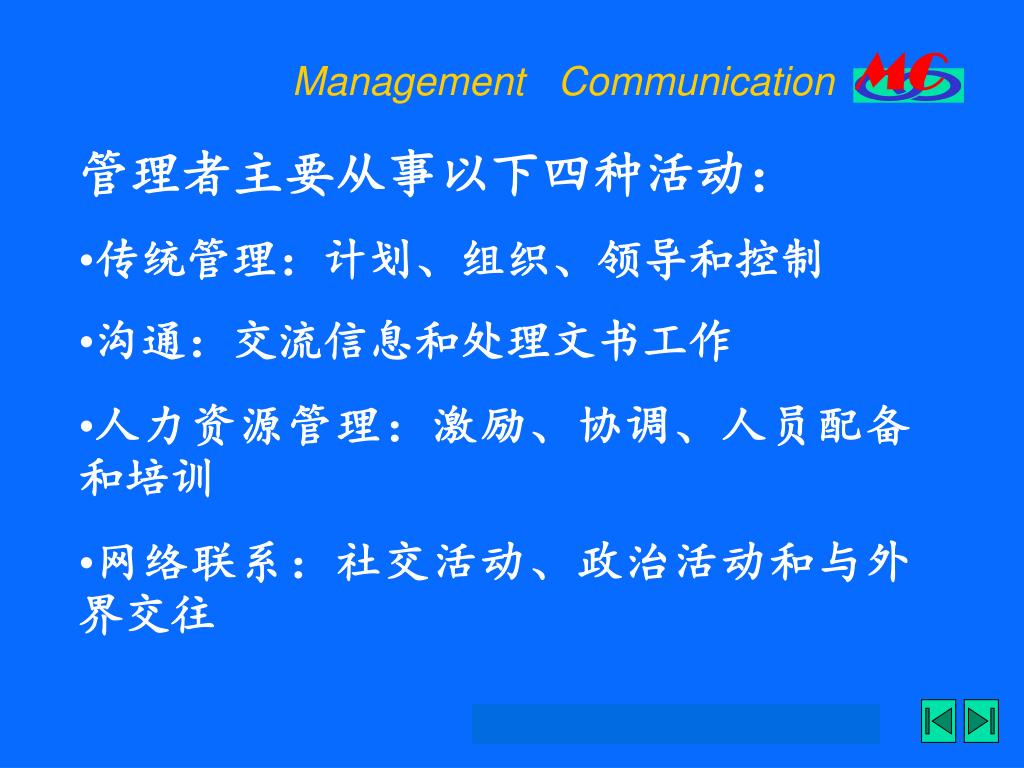 Management Communication MC

管理者主要从事以下四种活动：

•传统管理：计划、组织、领导和控制

•沟通：交流信息和处理文书工作

•人力资源管理：激励、协调、人员配备和培训

•网络联系：社交活动、政治活动和与外界交往